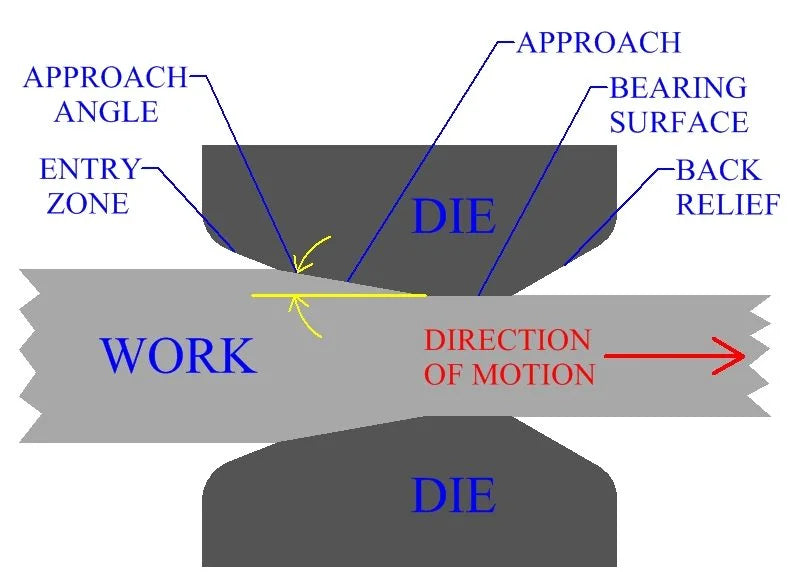 APPROACH

APPROACH ANGLE

BEARING SURFACE

ENTRY ZONE

BACK RELIEF

DIE

WORK

DIRECTION OF MOTION

DIE